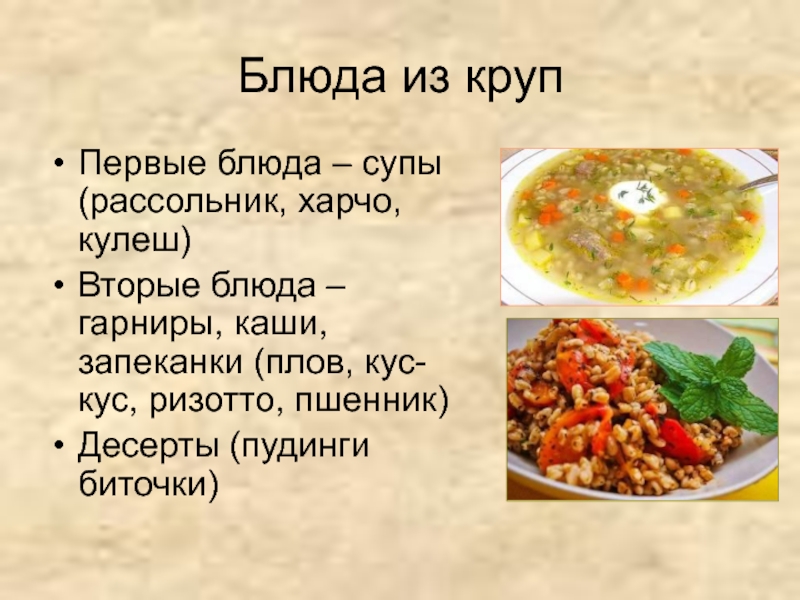 Блюда из круп

• Первые блюда – супы (рассольник, харчо, кулеш)
• Вторые блюда – гарниры, каши, запеканки (плов, кус-кус, ризотто, пшенник)
• Десерты (пудинги биточки)